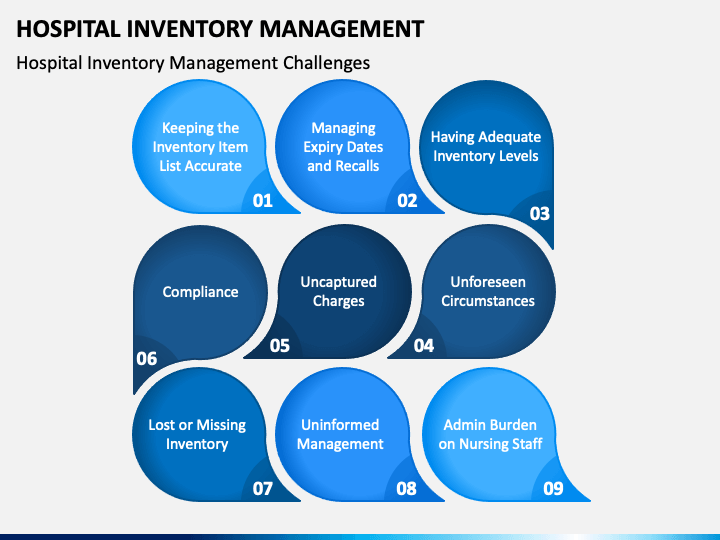 HOSPITAL INVENTORY MANAGEMENT

Hospital Inventory Management Challenges

Keeping the Inventory Item List Accurate
01

Managing Expiry Dates and Recalls
02

Having Adequate Inventory Levels
03

Compliance
06

Uncaptured Charges
05

Unforeseen Circumstances
04

Lost or Missing Inventory
07

Uninformed Management
08

Admin Burden on Nursing Staff
09